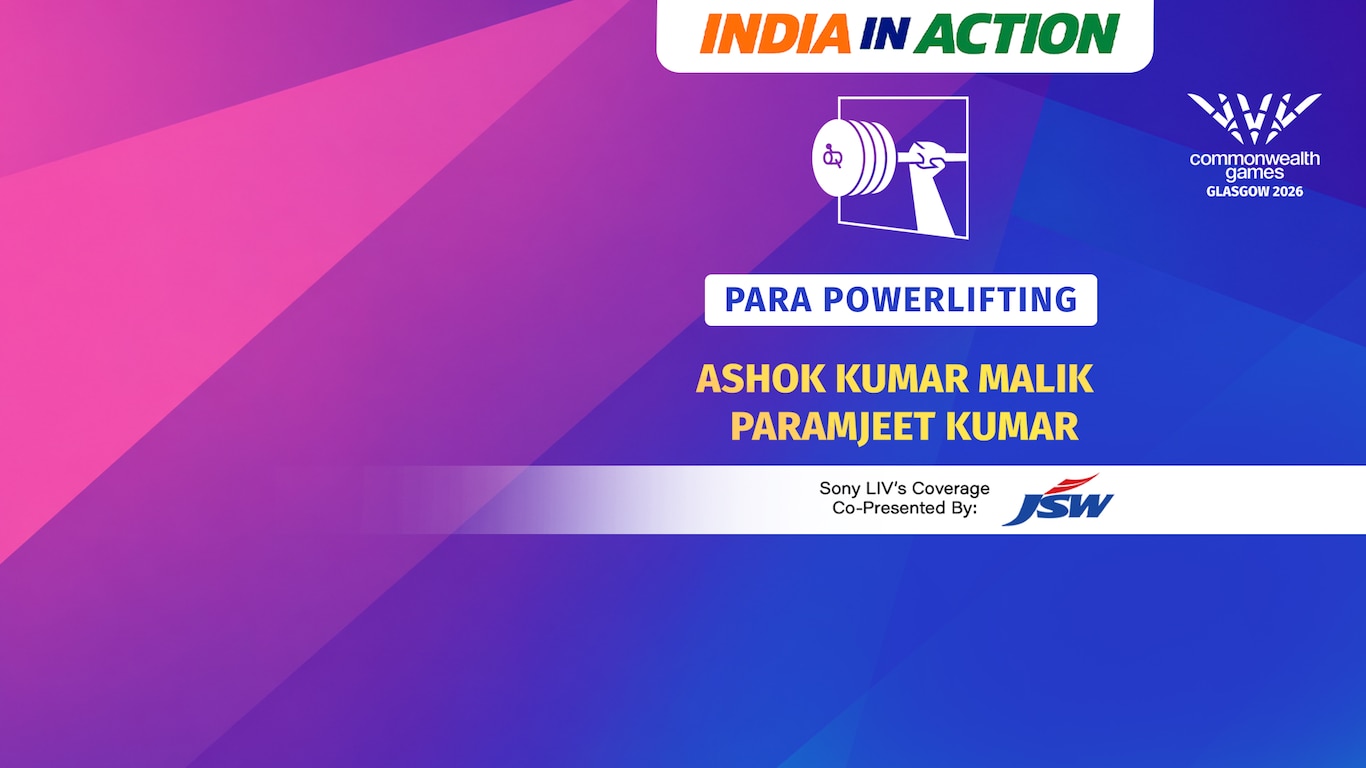 INDIA IN ACTION

commonwealth
games
GLASGOW 2026

PARA POWERLIFTING

ASHOK KUMAR MALIK
PARAMJEET KUMAR

Sony LIV's Coverage
Co-Presented By:

JSW